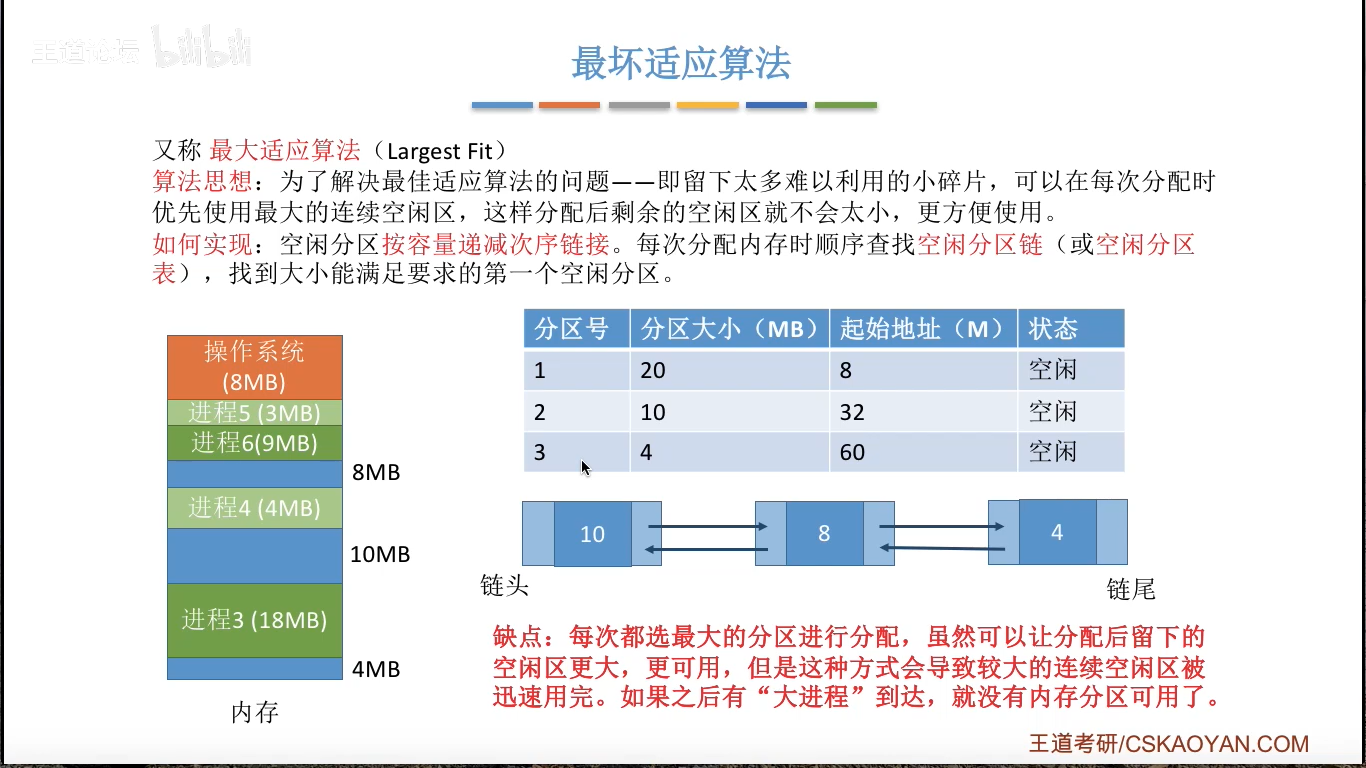 王道论坛 bilibili

最坏适应算法

又称 最大适应算法（Largest Fit）
算法思想：为了解决最佳适应算法的问题——即留下太多难以利用的小碎片，可以在每次分配时优先使用最大的连续空闲区，这样分配后剩余的空闲区就不会太小，更方便使用。
如何实现：空闲分区按容量递减次序链接。每次分配内存时顺序查找空闲分区链（或空闲分区表），找到大小能满足要求的第一个空闲分区。

操作系统 (8MB)
进程5 (3MB)
进程6(9MB)
8MB
进程4 (4MB)
10MB
进程3 (18MB)
4MB
内存

| 分区号 | 分区大小（MB） | 起始地址（M） | 状态 |
|---|---|---|---|
| 1 | 20 | 8 | 空闲 |
| 2 | 10 | 32 | 空闲 |
| 3 | 4 | 60 | 空闲 |

10
8
4
链头
链尾

缺点：每次都选最大的分区进行分配，虽然可以让分配后留下的空闲区更大，更可用，但是这种方式会导致较大的连续空闲区被迅速用完。如果之后有“大进程”到达，就没有内存分区可用了。

王道考研/CSKAOYAN.COM